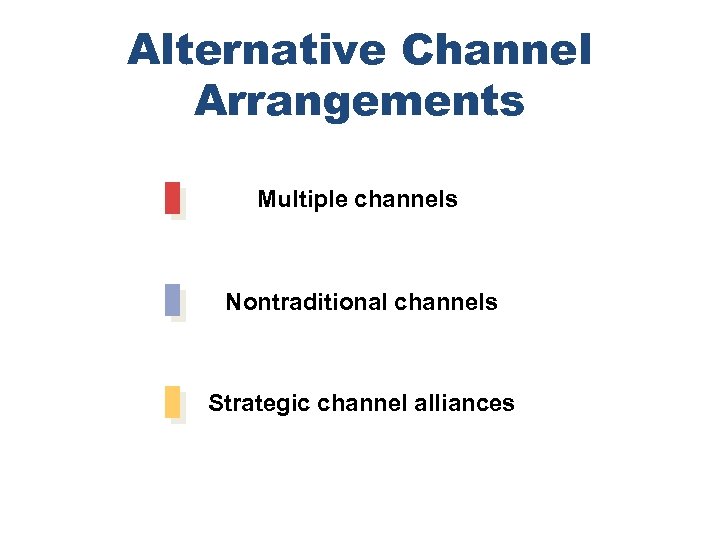 Alternative Channel Arrangements

Multiple channels

Nontraditional channels

Strategic channel alliances